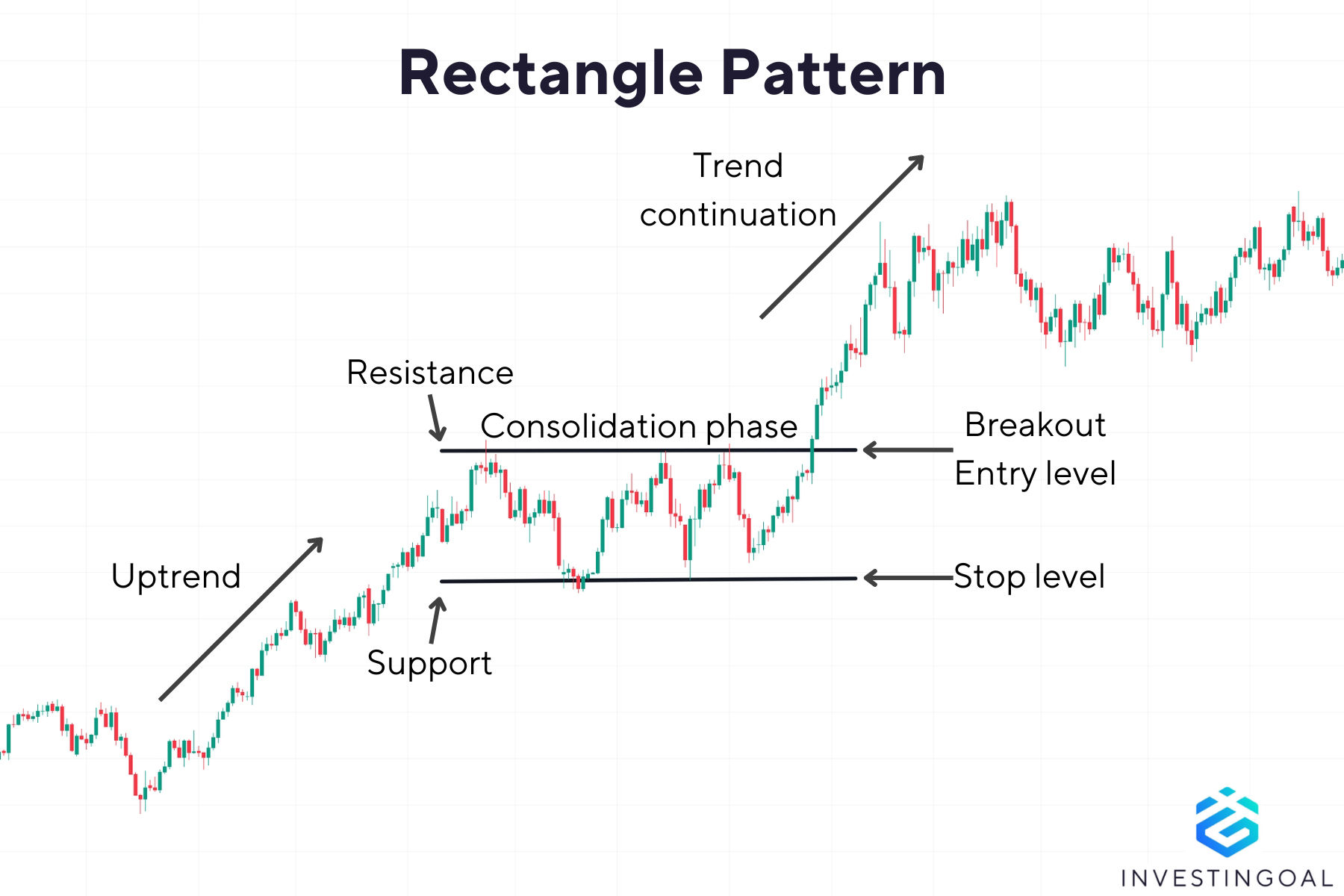 Rectangle Pattern

Trend continuation

Resistance

Consolidation phase

Breakout
Entry level

Uptrend

Stop level

Support

INVESTINGOAL